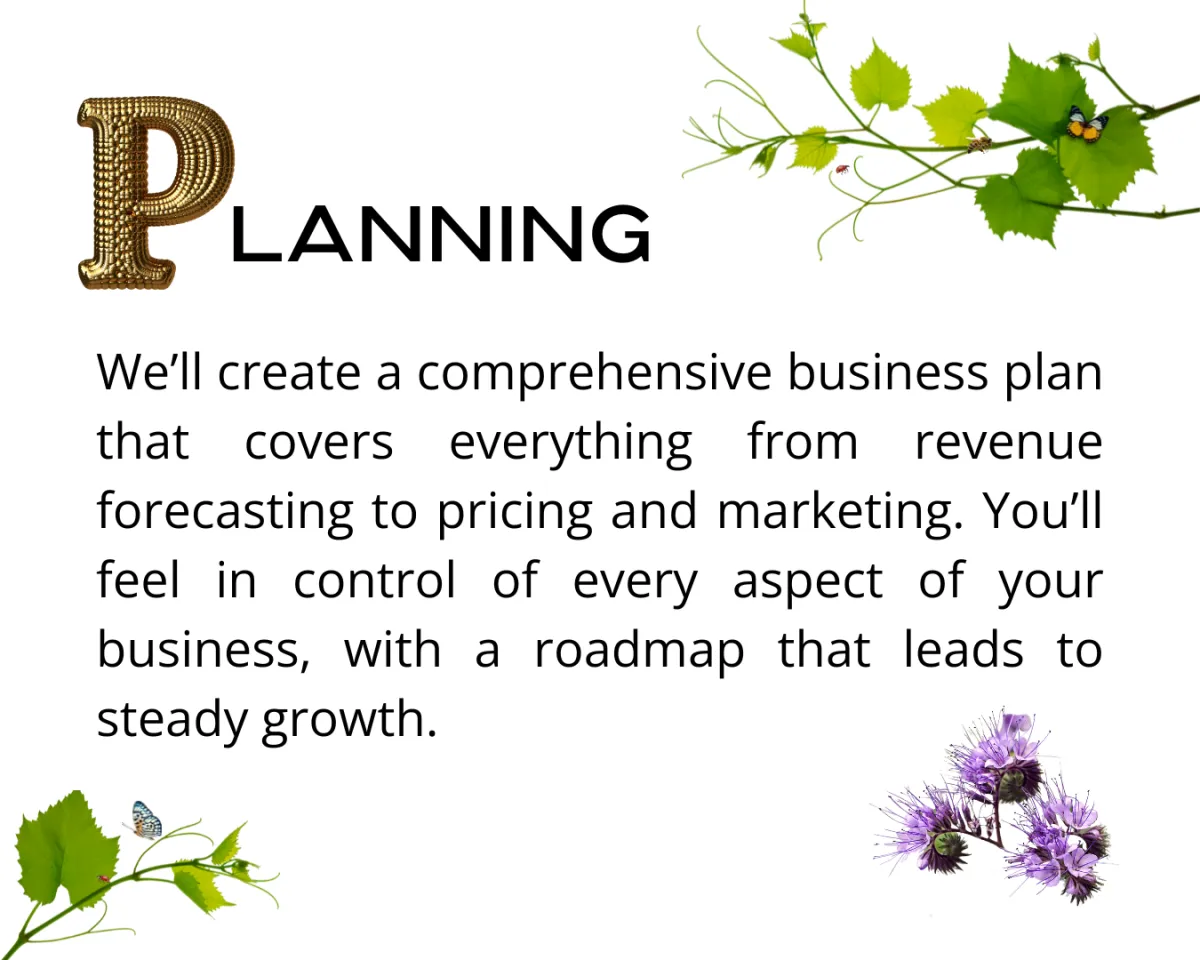 PLANNING

We’ll create a comprehensive business plan that covers everything from revenue forecasting to pricing and marketing. You’ll feel in control of every aspect of your business, with a roadmap that leads to steady growth.